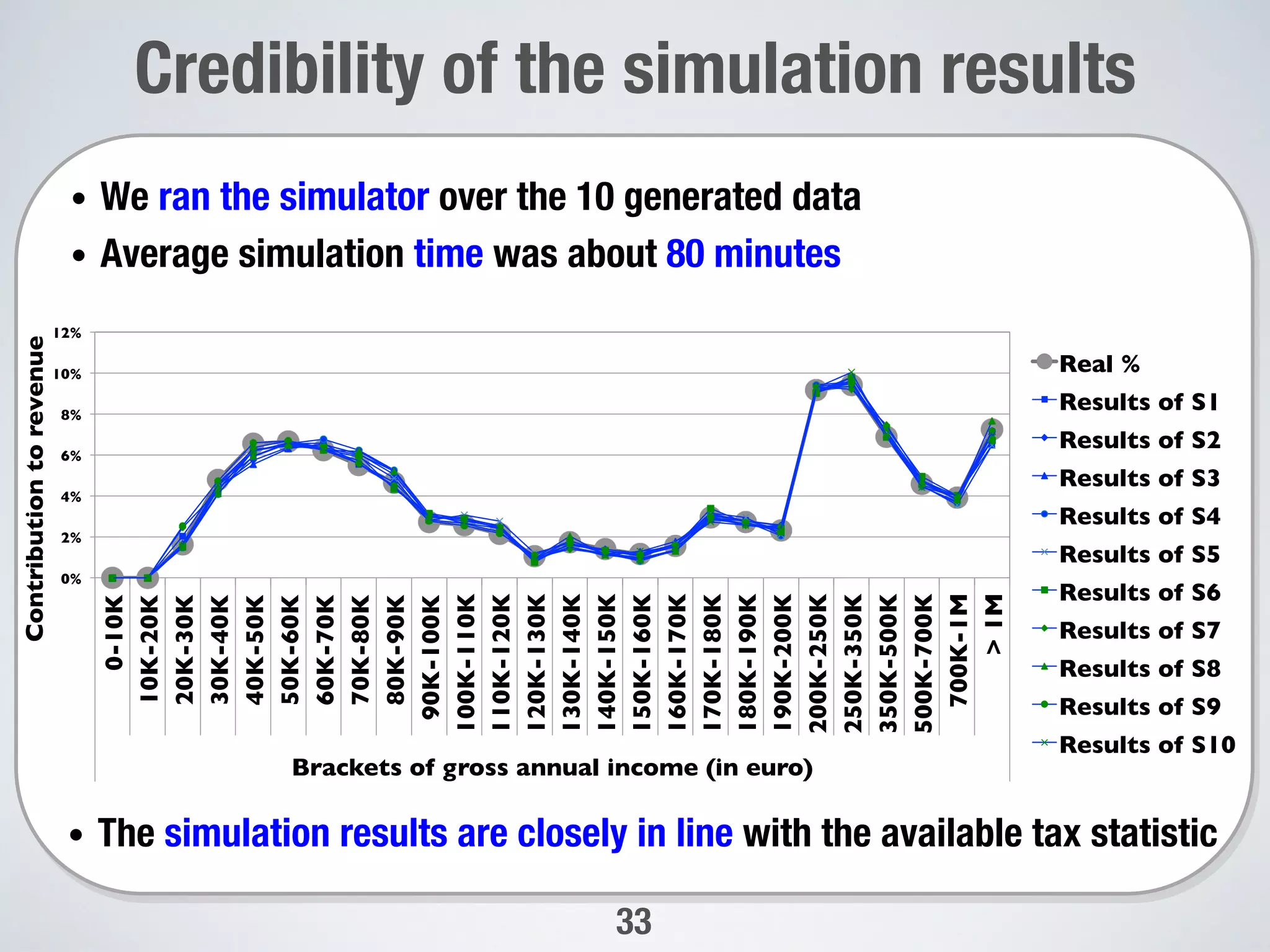 Credibility of the simulation results

• We ran the simulator over the 10 generated data
• Average simulation time was about 80 minutes

Contribution to revenue

12%
10%
8%
6%
4%
2%
0%

0-10K
10K-20K
20K-30K
30K-40K
40K-50K
50K-60K
60K-70K
70K-80K
80K-90K
90K-100K
100K-110K
110K-120K
120K-130K
130K-140K
140K-150K
150K-160K
160K-170K
170K-180K
180K-190K
190K-200K
200K-250K
250K-350K
350K-500K
500K-700K
700K-1M
> 1M

Brackets of gross annual income (in euro)

Real %
Results of S1
Results of S2
Results of S3
Results of S4
Results of S5
Results of S6
Results of S7
Results of S8
Results of S9
Results of S10

• The simulation results are closely in line with the available tax statistic

33